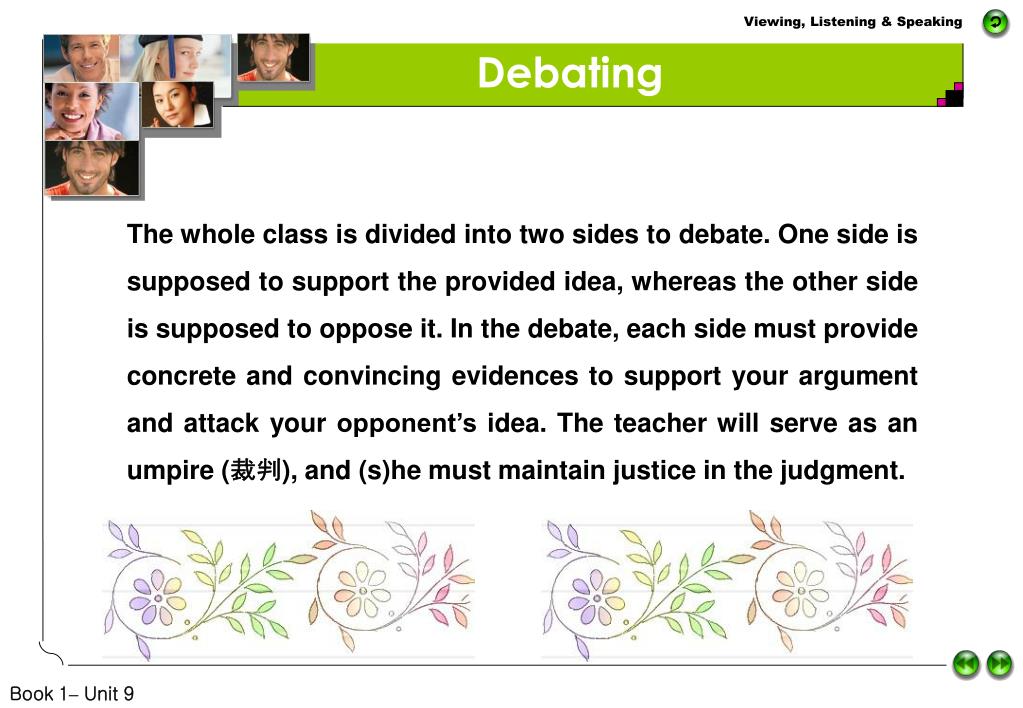 Viewing, Listening & Speaking

Debating

The whole class is divided into two sides to debate. One side is supposed to support the provided idea, whereas the other side is supposed to oppose it. In the debate, each side must provide concrete and convincing evidences to support your argument and attack your opponent's idea. The teacher will serve as an umpire (裁判), and (s)he must maintain justice in the judgment.

Book 1– Unit 9